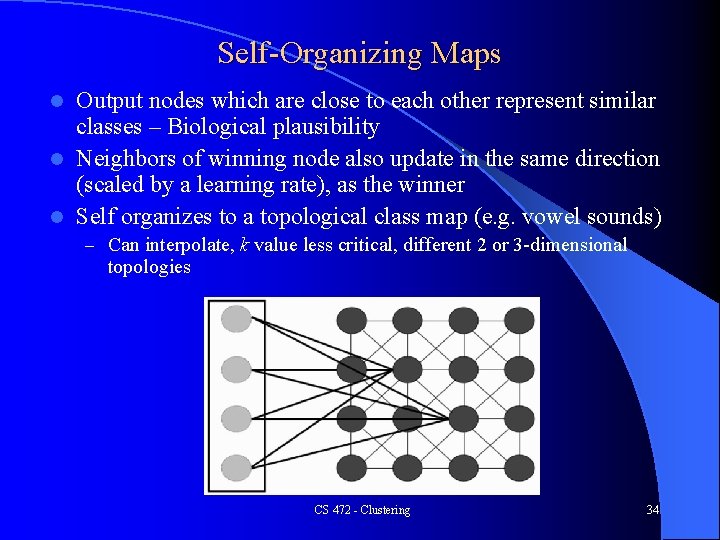 Self-Organizing Maps

- Output nodes which are close to each other represent similar classes – Biological plausibility
- Neighbors of winning node also update in the same direction (scaled by a learning rate), as the winner
- Self organizes to a topological class map (e.g. vowel sounds)
  – Can interpolate, $k$ value less critical, different 2 or 3-dimensional topologies

CS 472 - Clustering

34